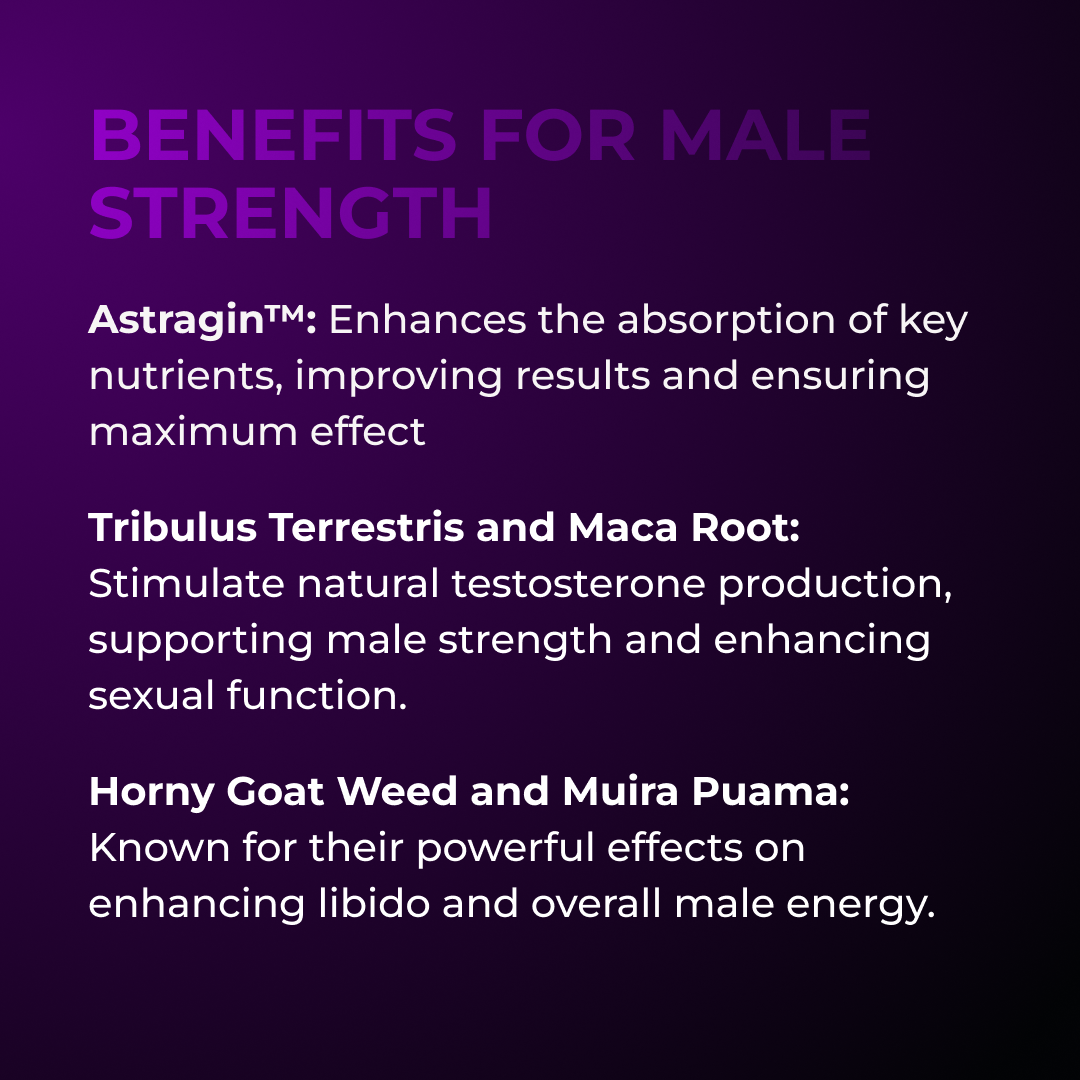 BENEFITS FOR MALE STRENGTH

Astragin™: Enhances the absorption of key nutrients, improving results and ensuring maximum effect

Tribulus Terrestris and Maca Root: Stimulate natural testosterone production, supporting male strength and enhancing sexual function.

Horny Goat Weed and Muira Puama: Known for their powerful effects on enhancing libido and overall male energy.